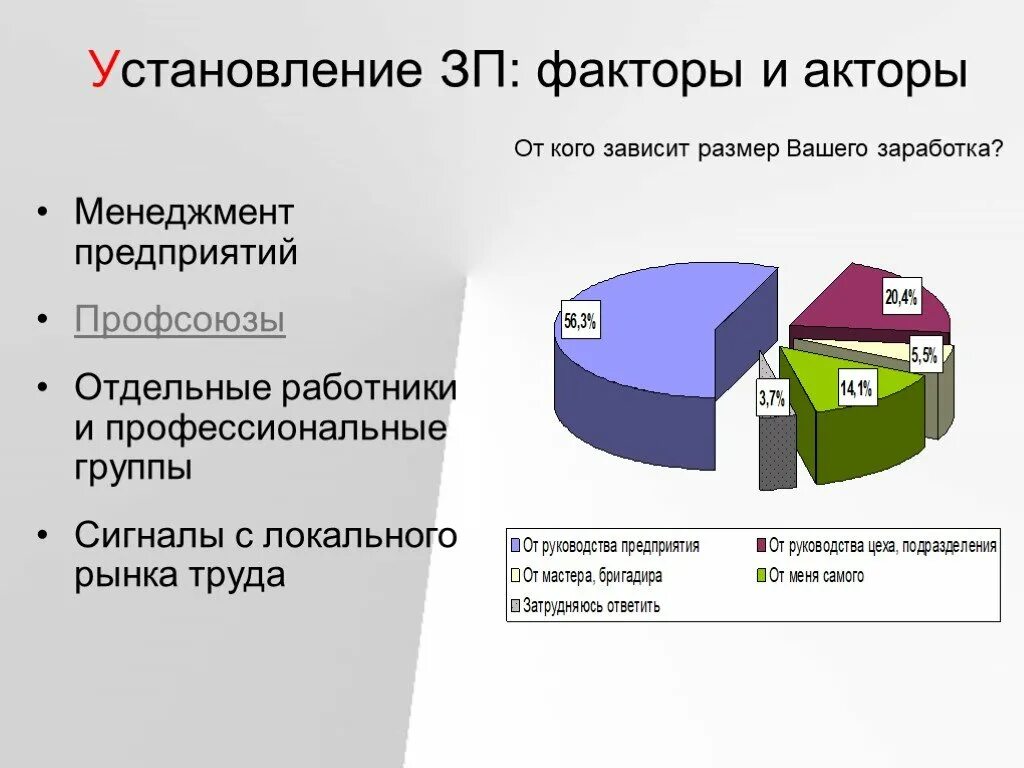 Установление ЗП: факторы и акторы

• Менеджмент предприятий

• Профсоюзы

• Отдельные работники и профессиональные группы

• Сигналы с локального рынка труда

От кого зависит размер Вашего заработка?

56,3%

20,4%

5,5%

14,1%

3,7%

От руководства предприятия
От руководства цеха, подразделения
От мастера, бригадира
От меня самого
Затрудняюсь ответить